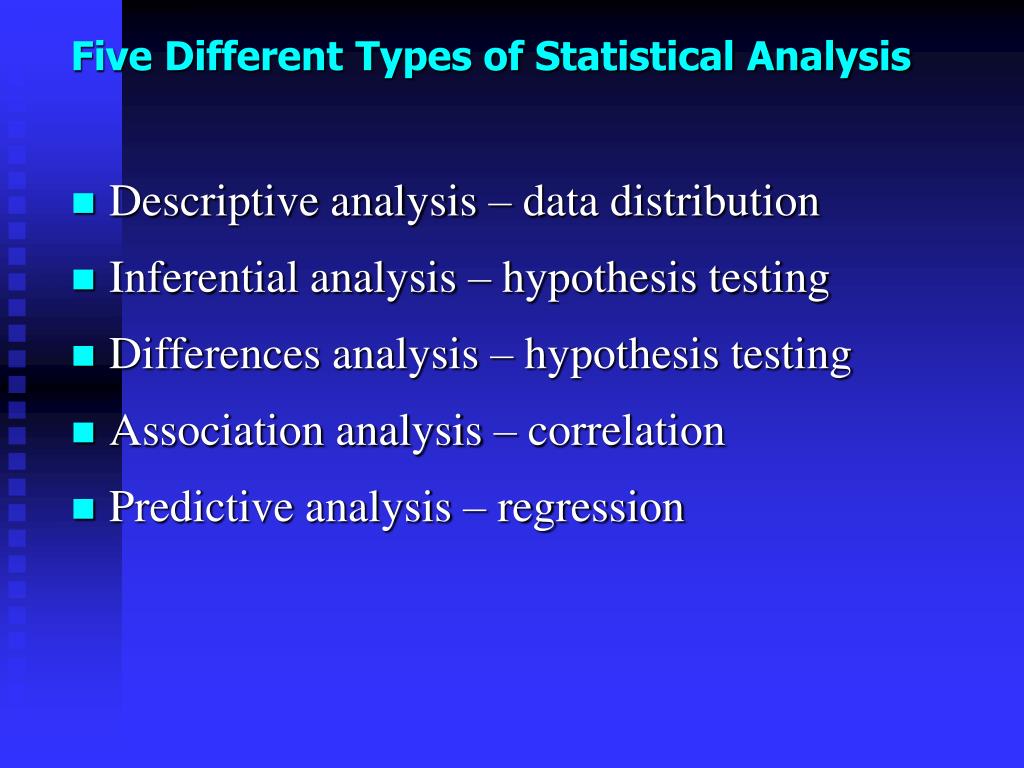 Five Different Types of Statistical Analysis

- Descriptive analysis – data distribution
- Inferential analysis – hypothesis testing
- Differences analysis – hypothesis testing
- Association analysis – correlation
- Predictive analysis – regression